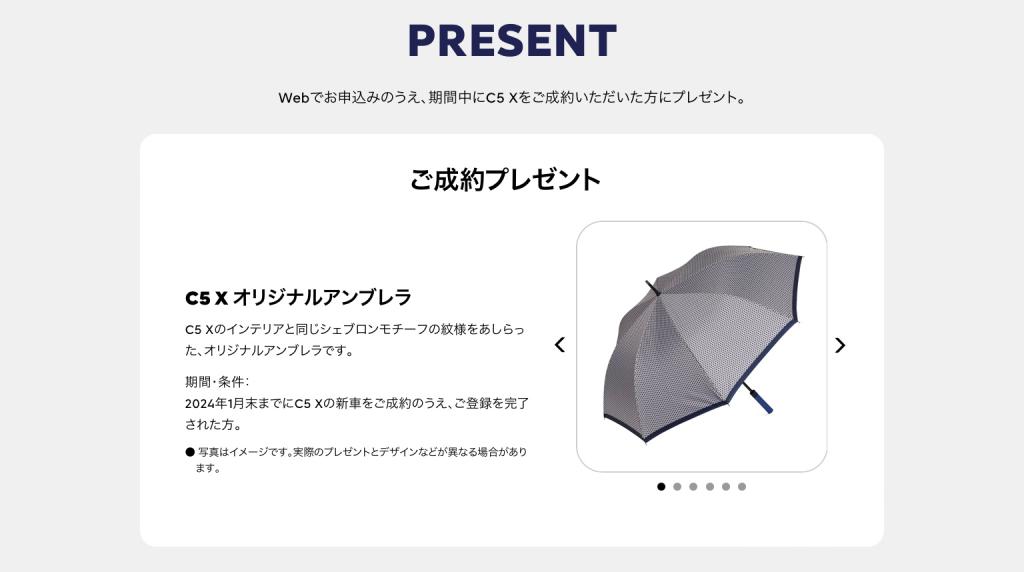 PRESENT

Webでお申込みのうえ、期間中にC5 Xをご成約いただいた方にプレゼント。

ご成約プレゼント

C5 X オリジナルアンブレラ

C5 Xのインテリアと同じシェブロンモチーフの紋様をあしらった、オリジナルアンブレラです。

期間・条件：
2024年1月末までにC5 Xの新車をご成約のうえ、ご登録を完了された方。

● 写真はイメージです。実際のプレゼントとデザインなどが異なる場合があります。